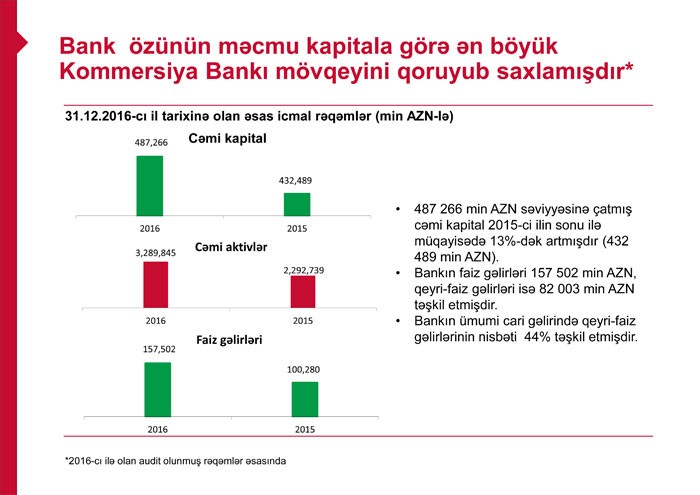 Bank özünün məcmu kapitala görə ən böyük Kommersiya Bankı mövqeyini qoruyub saxlamışdır*

31.12.2016-cı il tarixinə olan əsas icmal rəqəmlər (min AZN-lə)

Cəmi kapital

487,266

432,489

2016

2015

Cəmi aktivlər

3,289,845

2,292,739

2016

2015

Faiz gəlirləri

157,502

100,280

2016

2015

• 487 266 min AZN səviyyəsinə çatmış cəmi kapital 2015-ci ilin sonu ilə müqayisədə 13%-dək artmışdır (432 489 min AZN).
• Bankın faiz gəlirləri 157 502 min AZN, qeyri-faiz gəlirləri isə 82 003 min AZN təşkil etmişdir.
• Bankın ümumi cari gəlirində qeyri-faiz gəlirlərinin nisbəti 44% təşkil etmişdir.

*2016-cı ilə olan audit olunmuş rəqəmlər əsasında